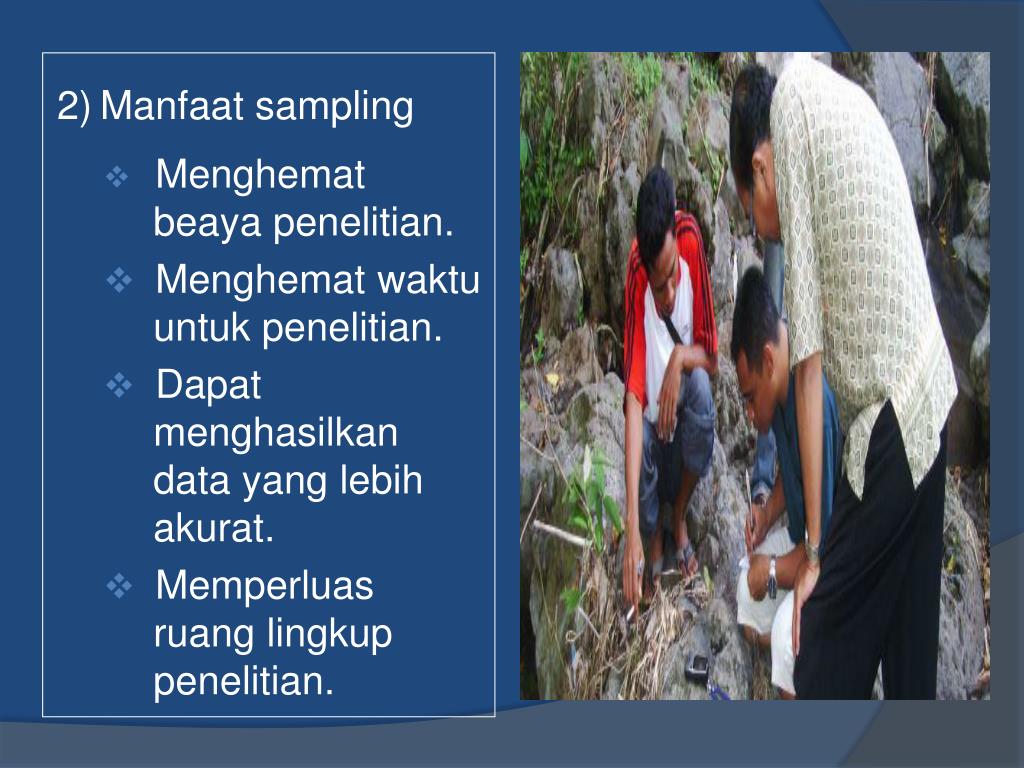 2) Manfaat sampling

❖ Menghemat beaya penelitian.

❖ Menghemat waktu untuk penelitian.

❖ Dapat menghasilkan data yang lebih akurat.

❖ Memperluas ruang lingkup penelitian.